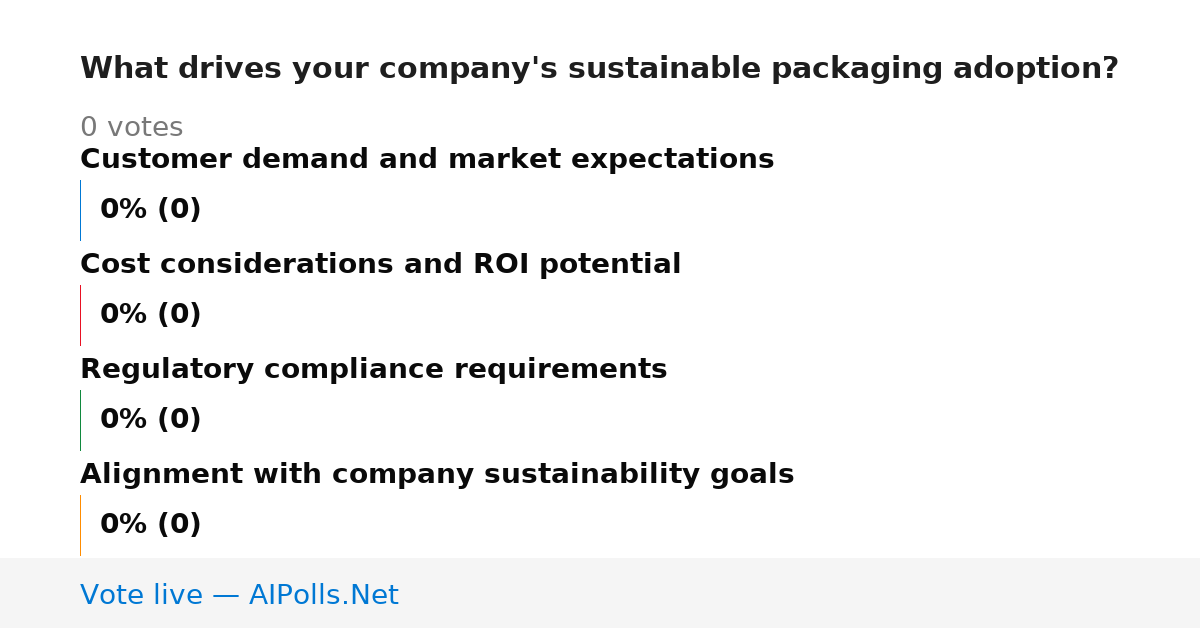 What drives your company's sustainable packaging adoption?

0 votes

Customer demand and market expectations

0% (0)

Cost considerations and ROI potential

0% (0)

Regulatory compliance requirements

0% (0)

Alignment with company sustainability goals

0% (0)

Vote live — AIPolls.Net